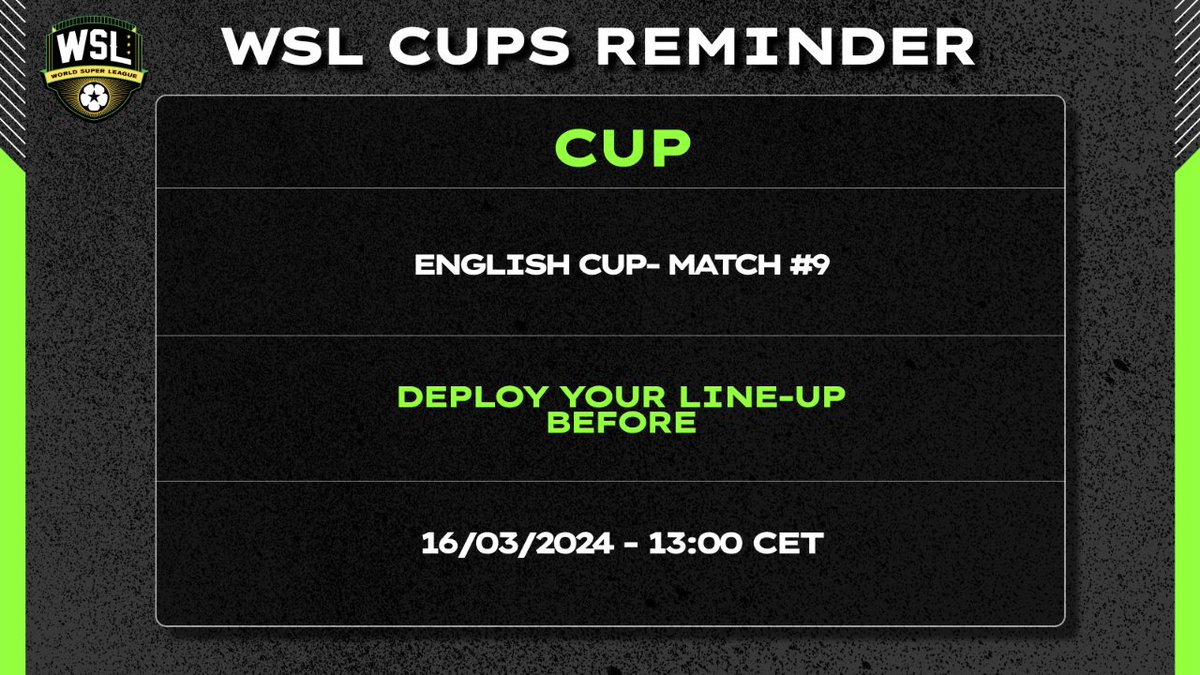 WSL
WORLD SUPER LEAGUE

WSL CUPS REMINDER

CUP

ENGLISH CUP- MATCH #9

DEPLOY YOUR LINE-UP BEFORE

16/03/2024 - 13:00 CET